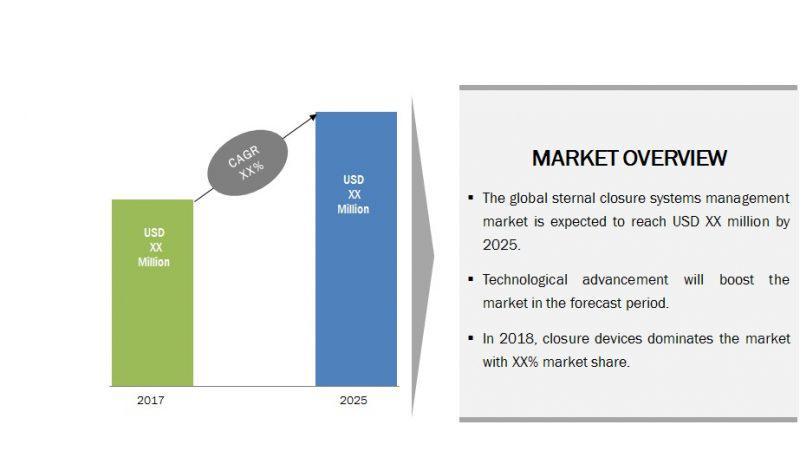 CAGR XX%

USD XX Million

USD XX Million

2017

2025

MARKET OVERVIEW

▪ The global sternal closure systems management market is expected to reach USD XX million by 2025.

▪ Technological advancement will boost the market in the forecast period.

▪ In 2018, closure devices dominates the market with XX% market share.